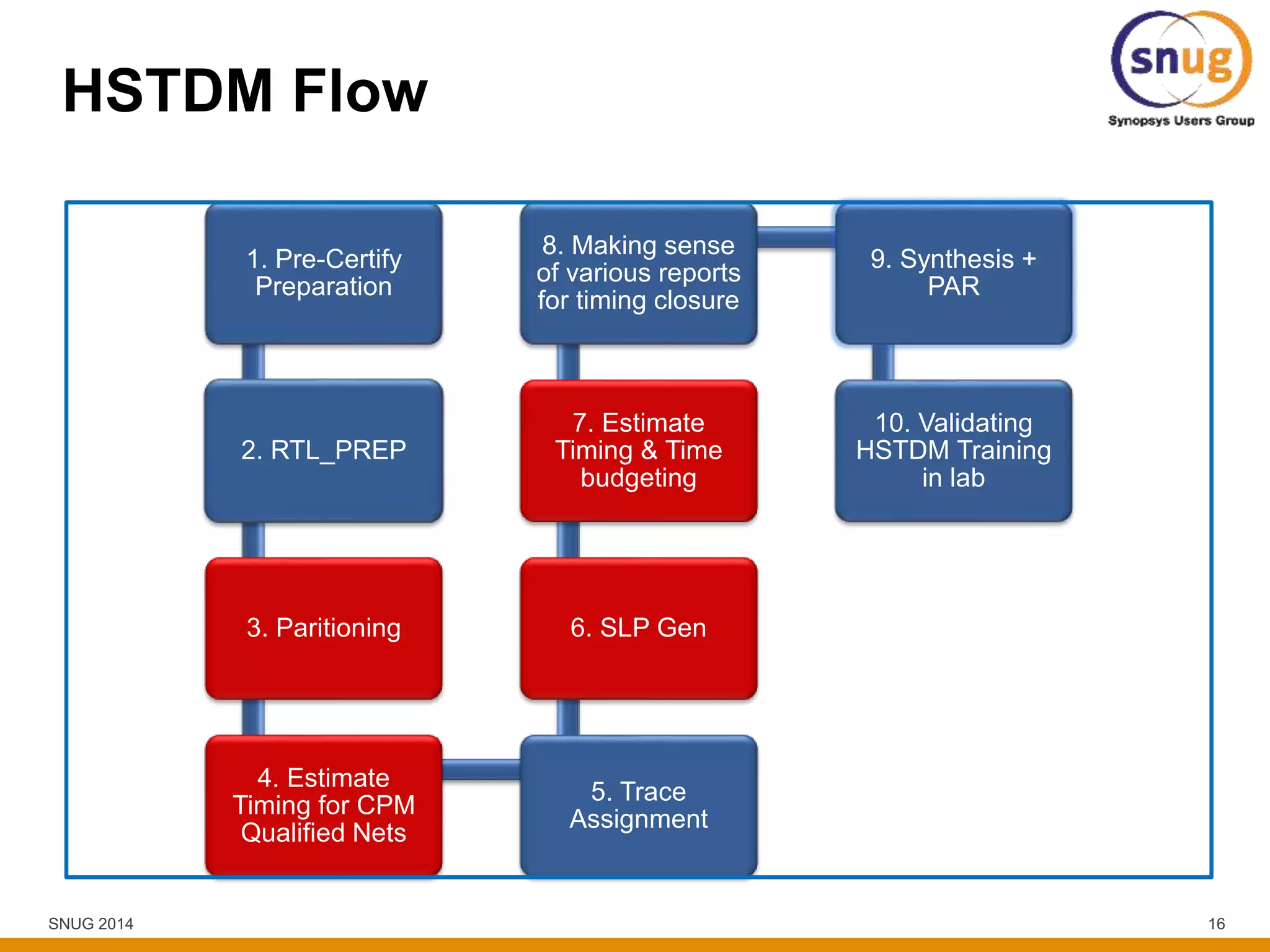 HSTDM Flow

snug
Synopsys Users Group

1. Pre-Certify Preparation

2. RTL_PREP

3. Paritioning

4. Estimate Timing for CPM Qualified Nets

5. Trace Assignment

6. SLP Gen

7. Estimate Timing & Time budgeting

8. Making sense of various reports for timing closure

9. Synthesis + PAR

10. Validating HSTDM Training in lab

SNUG 2014

16